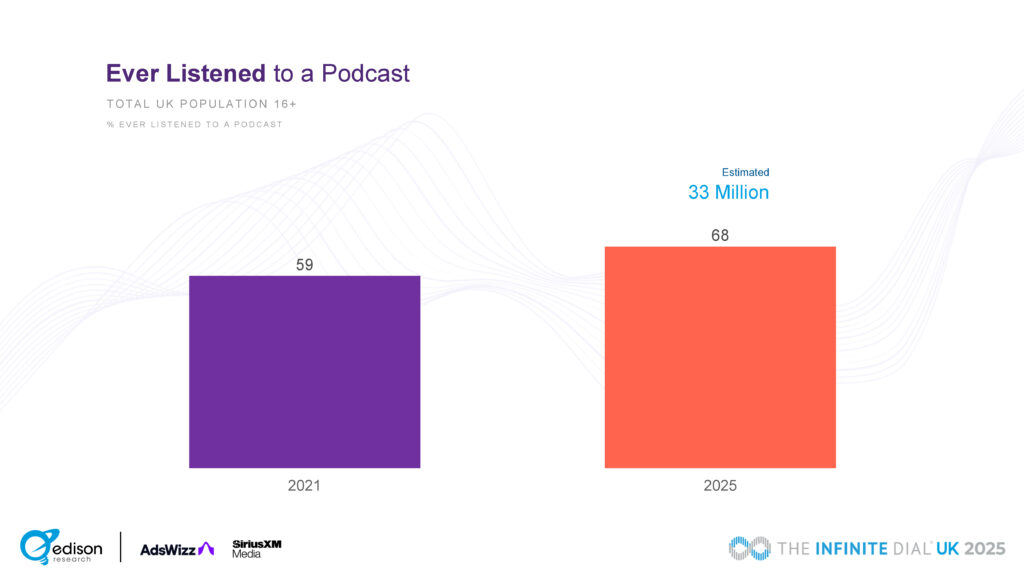 Ever Listened to a Podcast

TOTAL UK POPULATION 16+

% EVER LISTENED TO A PODCAST

Estimated
33 Million

59

68

2021

2025

edison research

AdsWizz

SiriusXM Media

THE INFINITE DIAL UK 2025